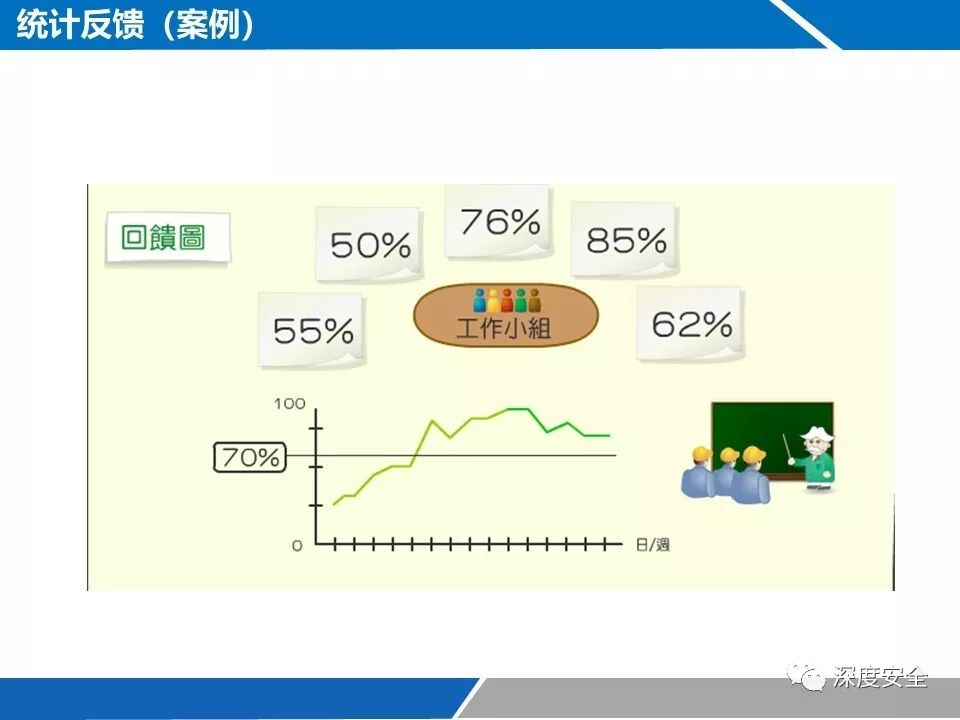 统计反馈（案例）

回饋圖

50%

76%

85%

55%

工作小組

62%

100

70%

0

日/週

深度安全